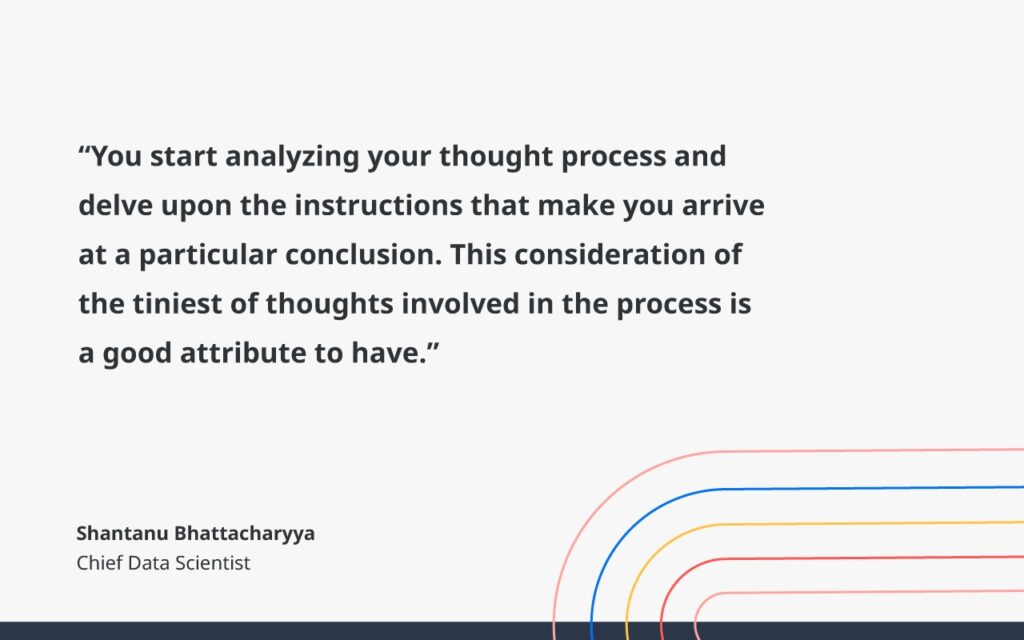 “You start analyzing your thought process and delve upon the instructions that make you arrive at a particular conclusion. This consideration of the tiniest of thoughts involved in the process is a good attribute to have.”

Shantanu Bhattacharyya
Chief Data Scientist